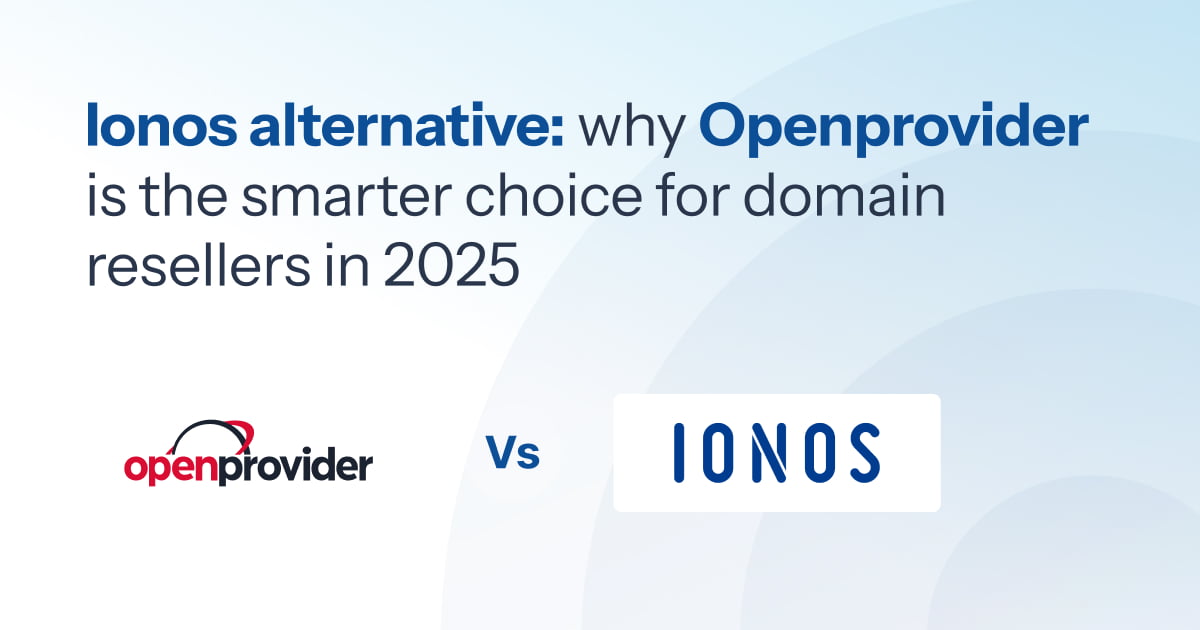 Ionos alternative: why Openprovider is the smarter choice for domain resellers in 2025

openprovider

Vs

IONOS